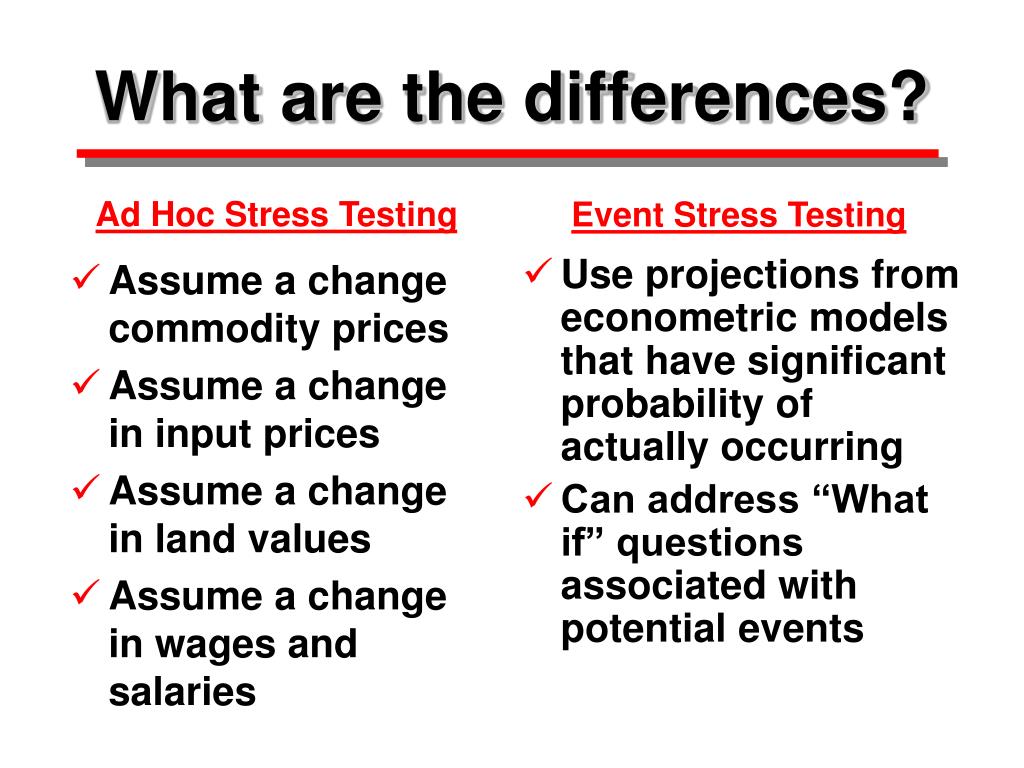 What are the differences?

Ad Hoc Stress Testing

✓ Assume a change commodity prices
✓ Assume a change in input prices
✓ Assume a change in land values
✓ Assume a change in wages and salaries

Event Stress Testing

✓ Use projections from econometric models that have significant probability of actually occurring
✓ Can address “What if” questions associated with potential events